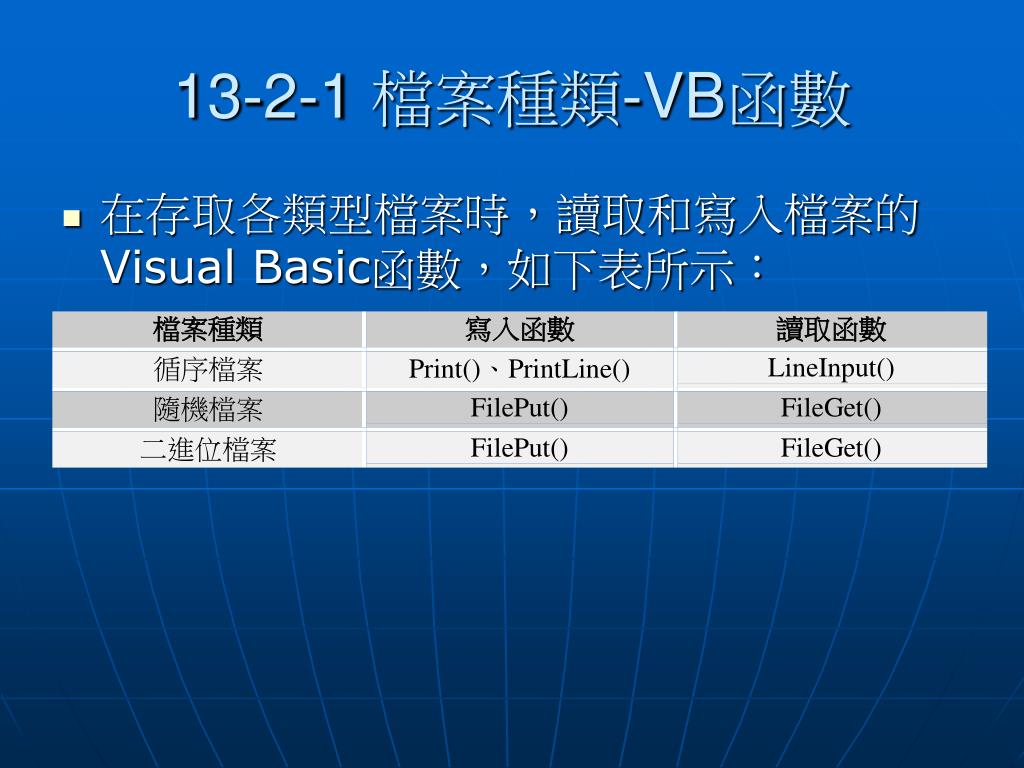 13-2-1 檔案種類-VB函數

在存取各類型檔案時，讀取和寫入檔案的Visual Basic函數，如下表所示：

| 檔案種類 | 寫入函數 | 讀取函數 |
|---|---|---|
| 循序檔案 | Print()、PrintLine() | LineInput() |
| 隨機檔案 | FilePut() | FileGet() |
| 二進位檔案 | FilePut() | FileGet() |